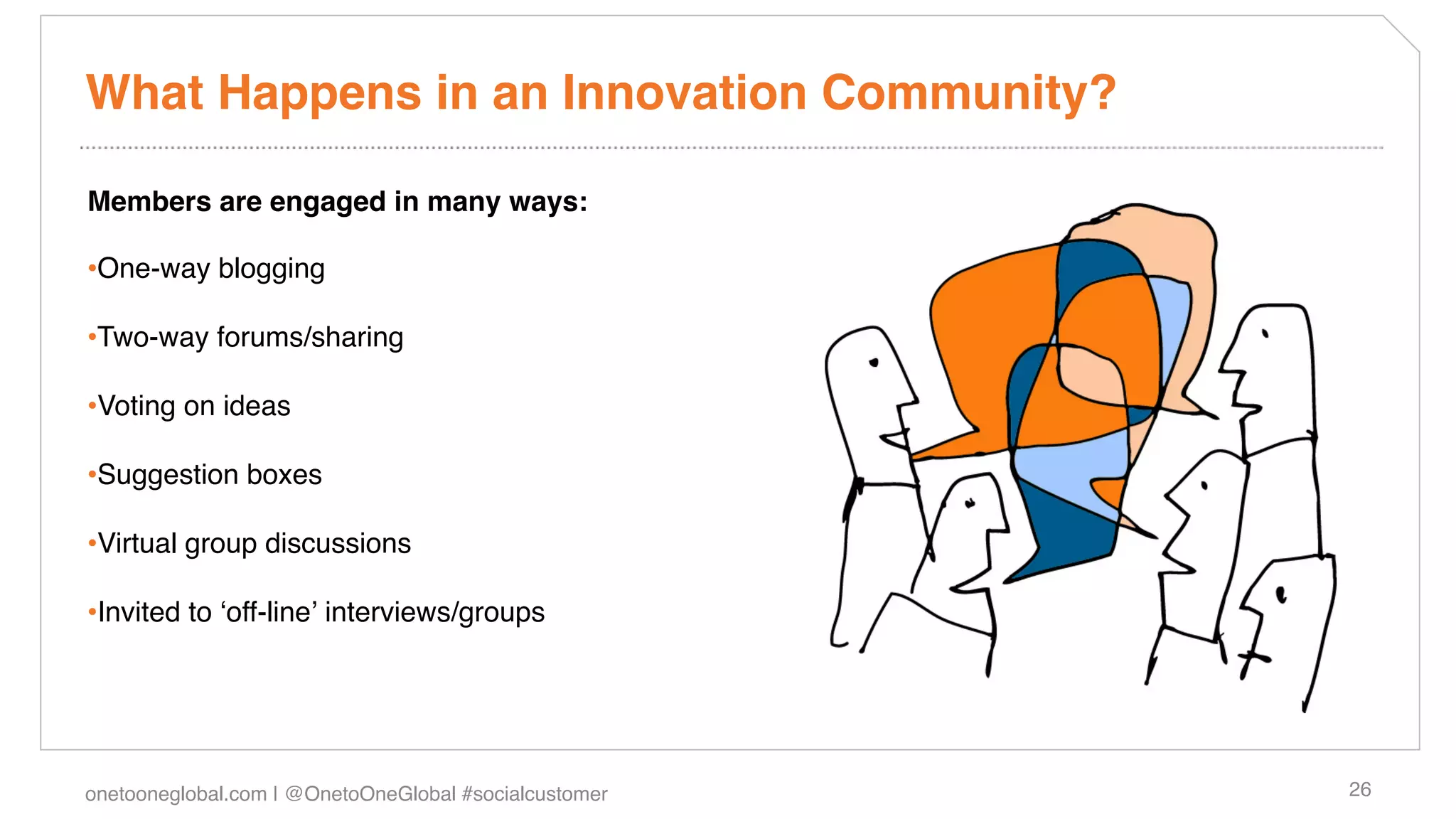 What Happens in an Innovation Community?

Members are engaged in many ways:

•One-way blogging

•Two-way forums/sharing

•Voting on ideas

•Suggestion boxes

•Virtual group discussions

•Invited to ‘off-line’ interviews/groups

onetooneglobal.com | @OnetoOneGlobal #socialcustomer

26